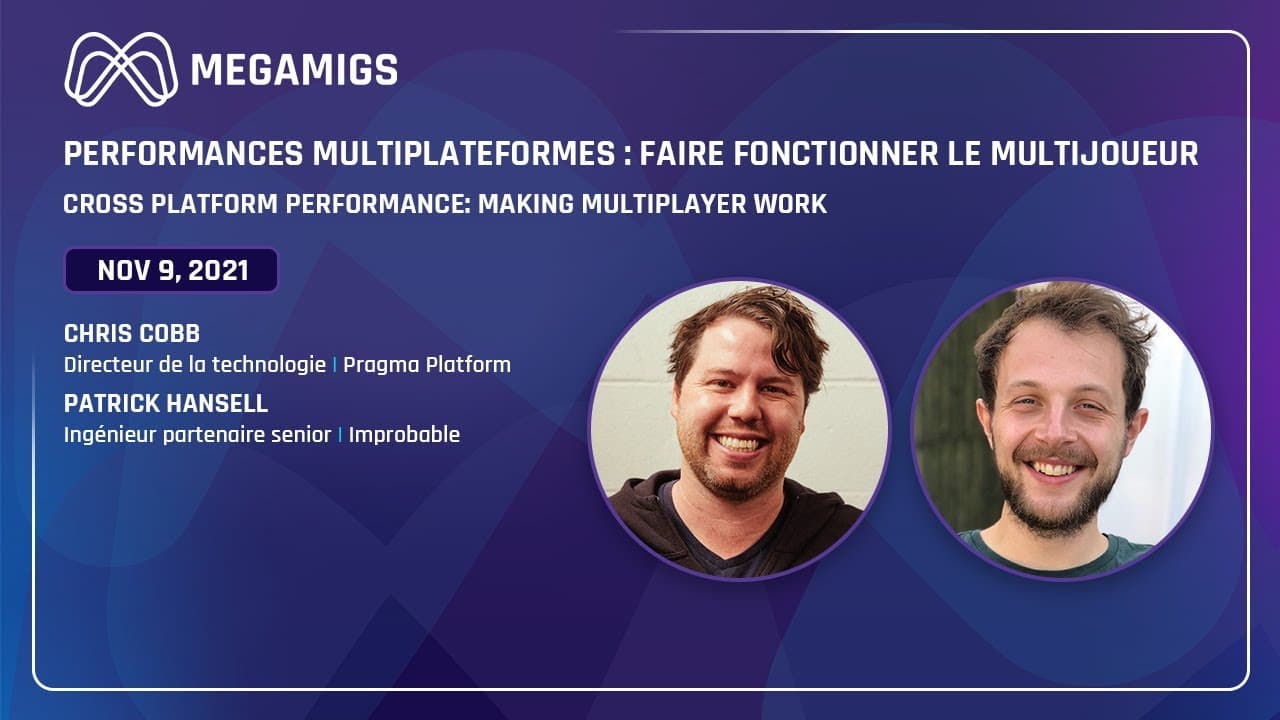 MEGAMIGS

PERFORMANCES MULTIPLATEFORMES : FAIRE FONCTIONNER LE MULTIJOUEUR

CROSS PLATFORM PERFORMANCE: MAKING MULTIPLAYER WORK

NOV 9, 2021

CHRIS COBB
Directeur de la technologie | Pragma Platform

PATRICK HANSELL
Ingénieur partenaire senior | Improbable